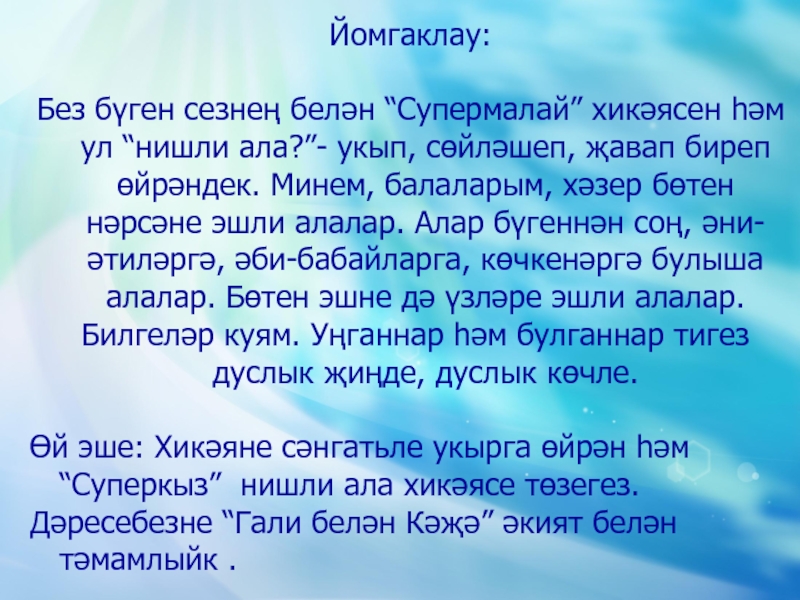 Йомгаклау:

Без бүген сезнең белән “Супермалай” хикәясен һәм ул “нишли ала?”- укып, сөйләшеп, җавап биреп өйрәндек. Минем, балаларым, хәзер бөтен нәрсәне эшли алалар. Алар бүгеннән соң, әни-әтиләргә, әби-бабайларга, көчкенәргә булыша алалар. Бөтен эшне дә үзләре эшли алалар. Билгеләр куям. Уңганнар һәм булганнар тигез дуслык җиңде, дуслык көчле.

Өй эше: Хикәяне сәнгатьле укырга өйрән һәм “Суперкыз” нишли ала хикәясе төзегез.
Дәресебезне “Гали белән Кәҗә” әкият белән тәмамлыйк .